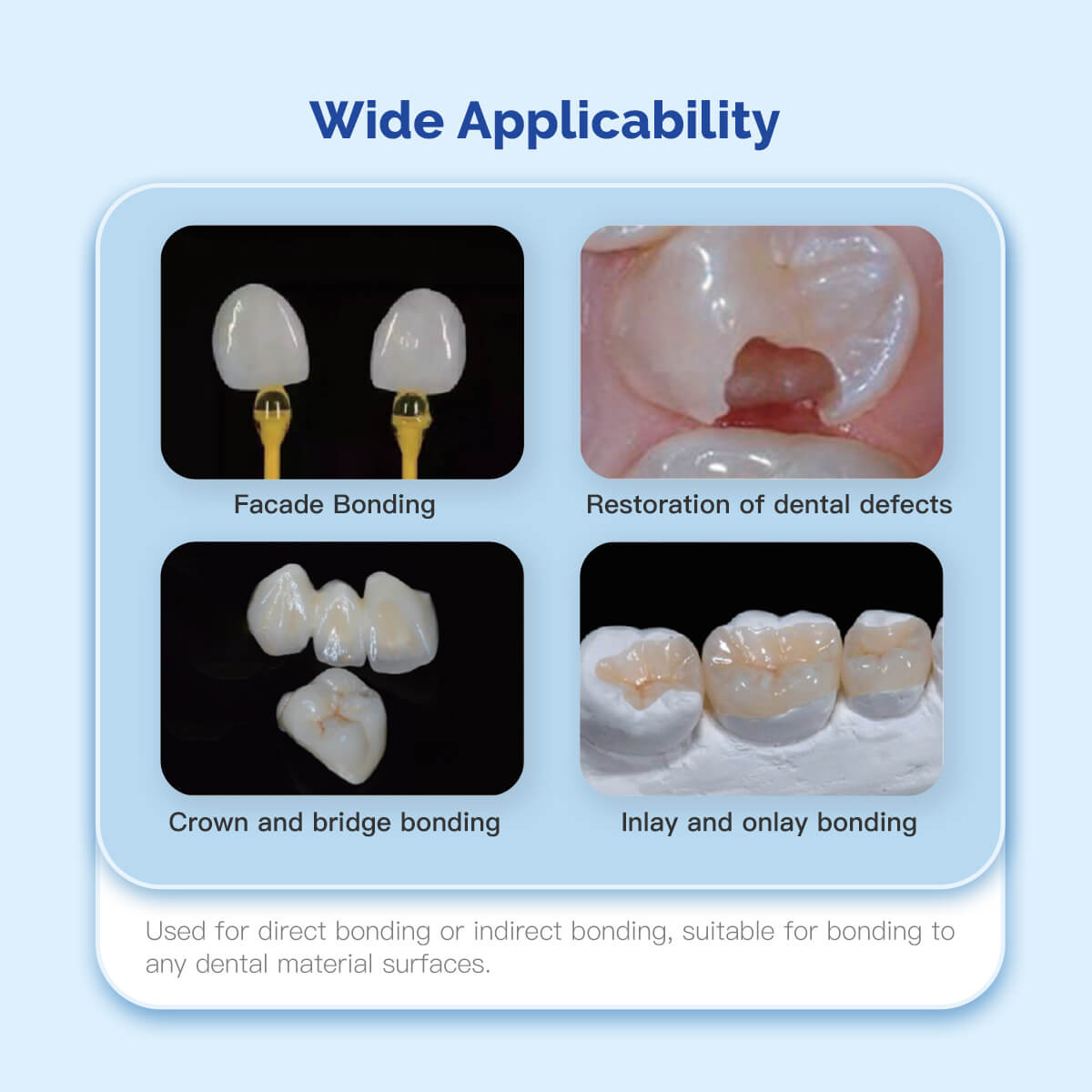 Wide Applicability

Facade Bonding

Restoration of dental defects

Crown and bridge bonding

Inlay and onlay bonding

Used for direct bonding or indirect bonding, suitable for bonding to any dental material surfaces.